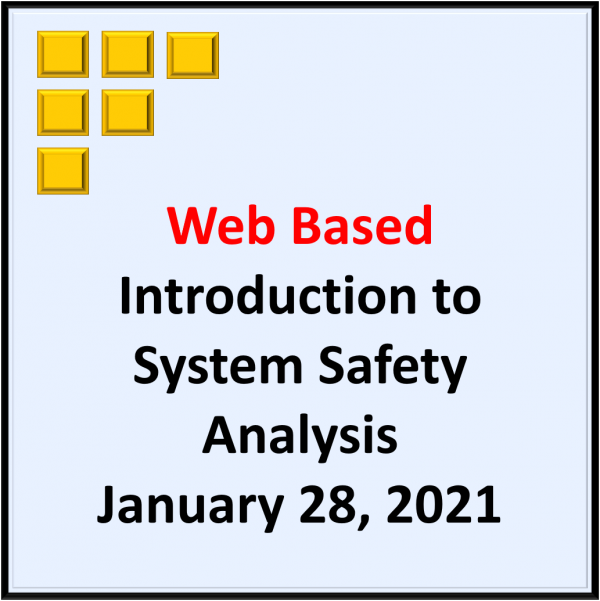 Web Based
Introduction to System Safety Analysis
January 28, 2021